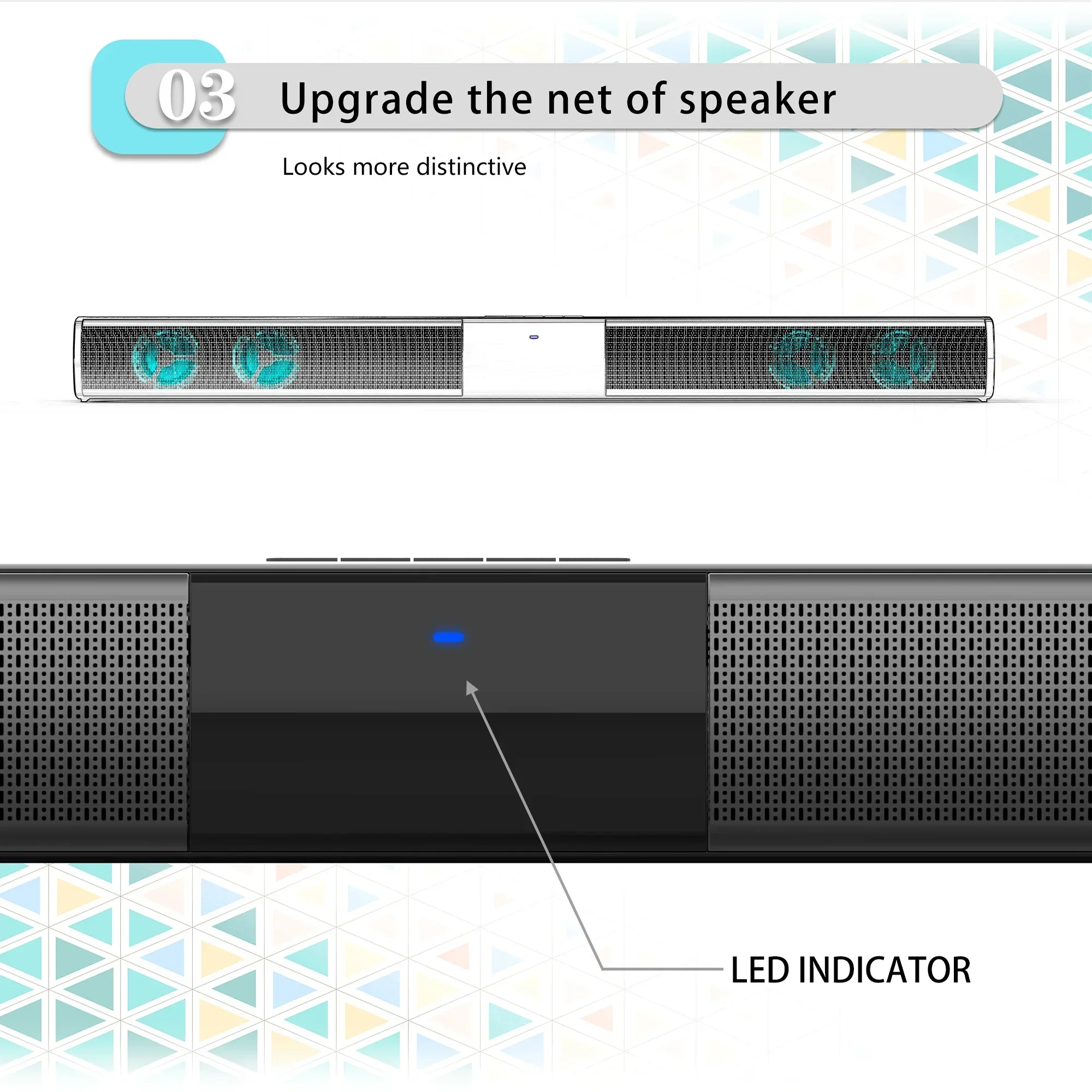 03 Upgrade the net of speaker

Looks more distinctive

LED INDICATOR